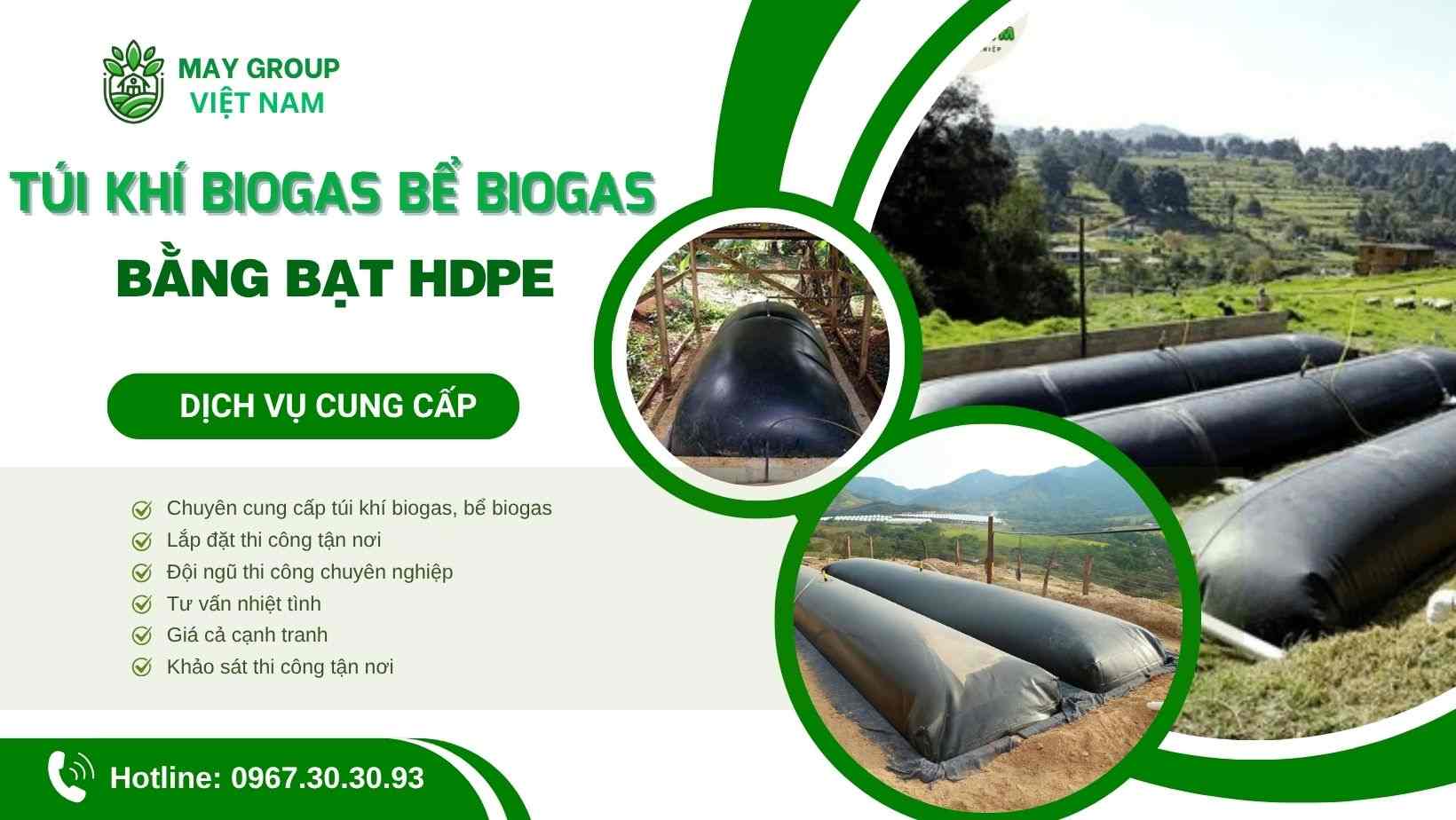 MAY GROUP
VIỆT NAM

TÚI KHÍ BIOGAS BỂ BIOGAS
BẰNG BẠT HDPE

DỊCH VỤ CUNG CẤP

Chuyên cung cấp túi khí biogas, bể biogas
Lắp đặt thi công tận nơi
Đội ngũ thi công chuyên nghiệp
Tư vấn nhiệt tình
Giá cả cạnh tranh
Khảo sát thi công tận nơi

Hotline: 0967.30.30.93